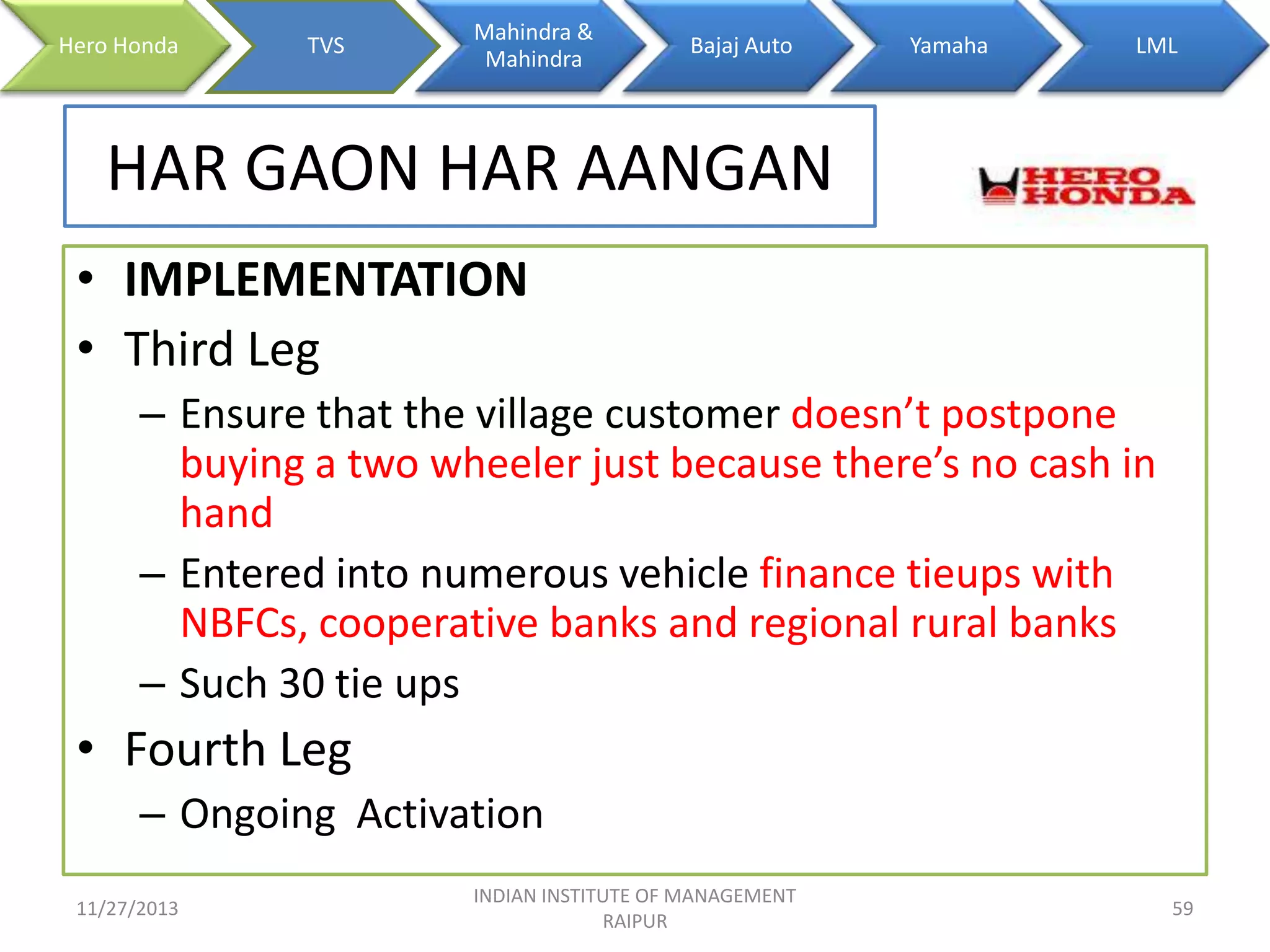 Hero Honda TVS Mahindra & Mahindra Bajaj Auto Yamaha LML

HAR GAON HAR AANGAN

HERO HONDA

• IMPLEMENTATION
• Third Leg
– Ensure that the village customer doesn't postpone buying a two wheeler just because there's no cash in hand
– Entered into numerous vehicle finance tieups with NBFCs, cooperative banks and regional rural banks
– Such 30 tie ups
• Fourth Leg
– Ongoing Activation

11/27/2013

INDIAN INSTITUTE OF MANAGEMENT RAIPUR

59